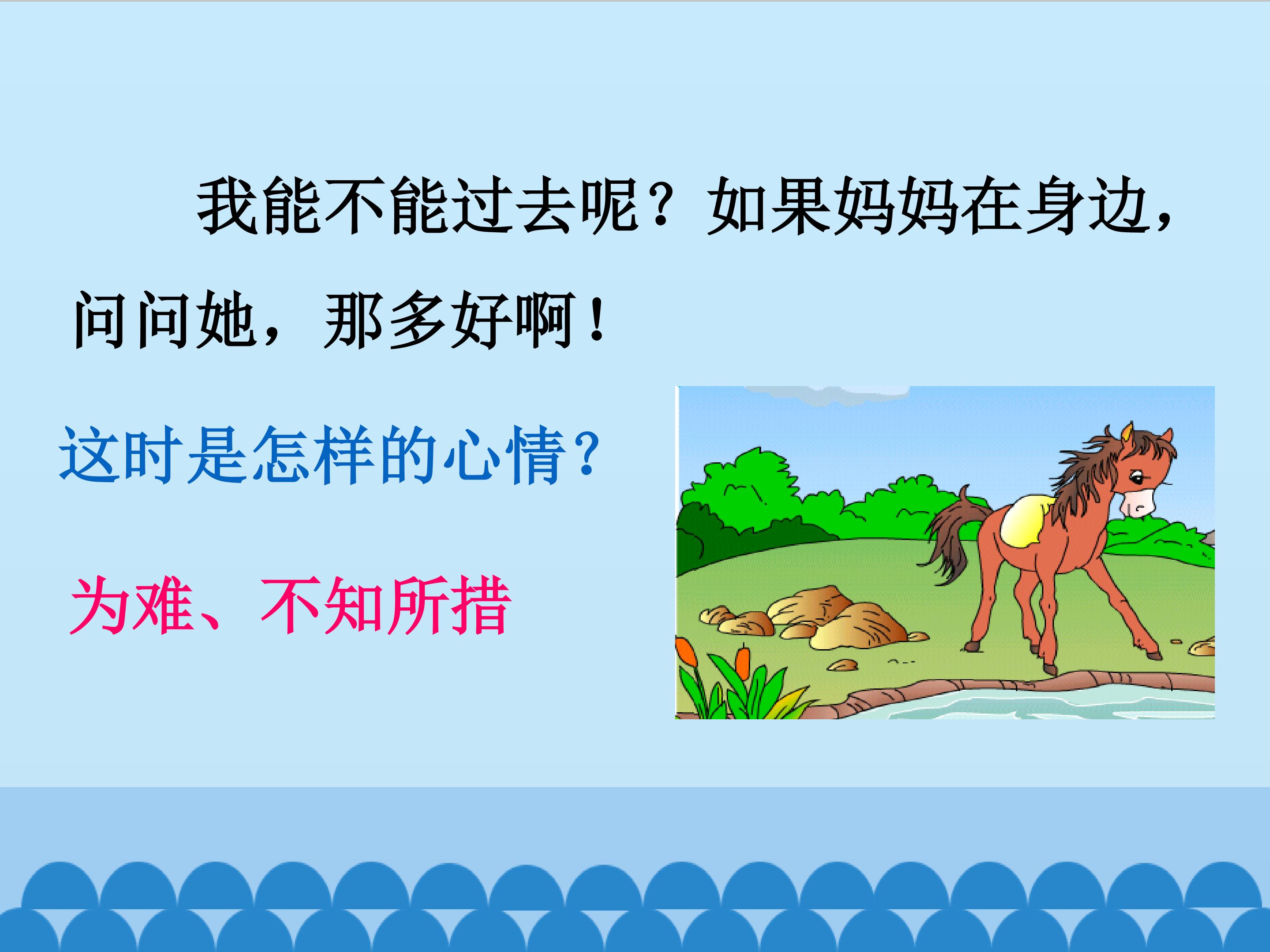 我能不能过去呢？如果妈妈在身边，问问她，那多好啊！

这时是怎样的心情？

为难、不知所措